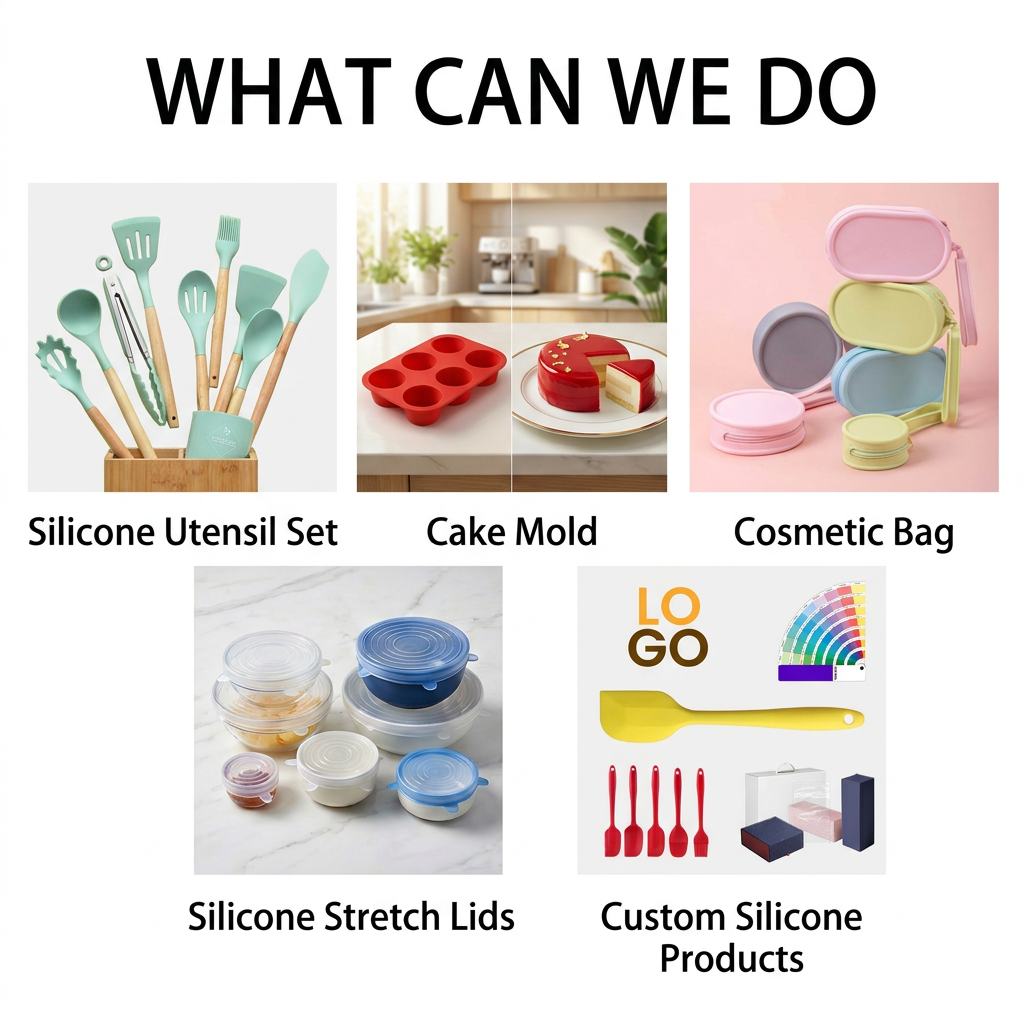 WHAT CAN WE DO

Silicone Utensil Set

Cake Mold

Cosmetic Bag

LO
GO

Silicone Stretch Lids

Custom Silicone Products